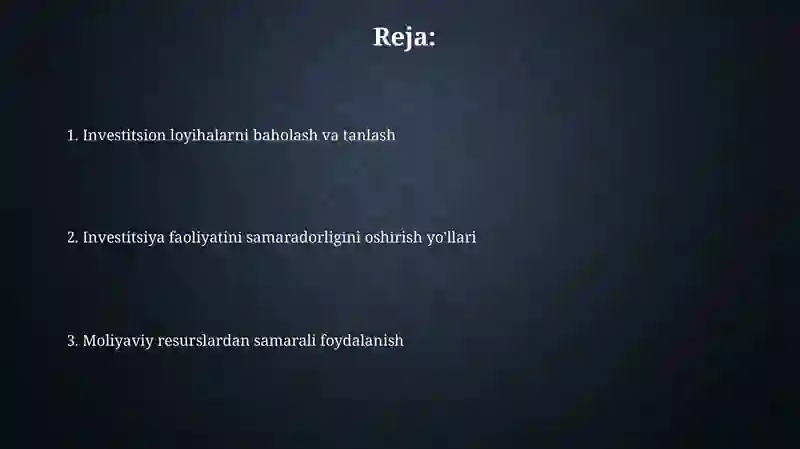 Reja:

1. Investitsion loyihalarni baholash va tanlash

2. Investitsiya faoliyatini samaradorligini oshirish yo'llari

3. Moliyaviy resurslardan samarali foydalanish